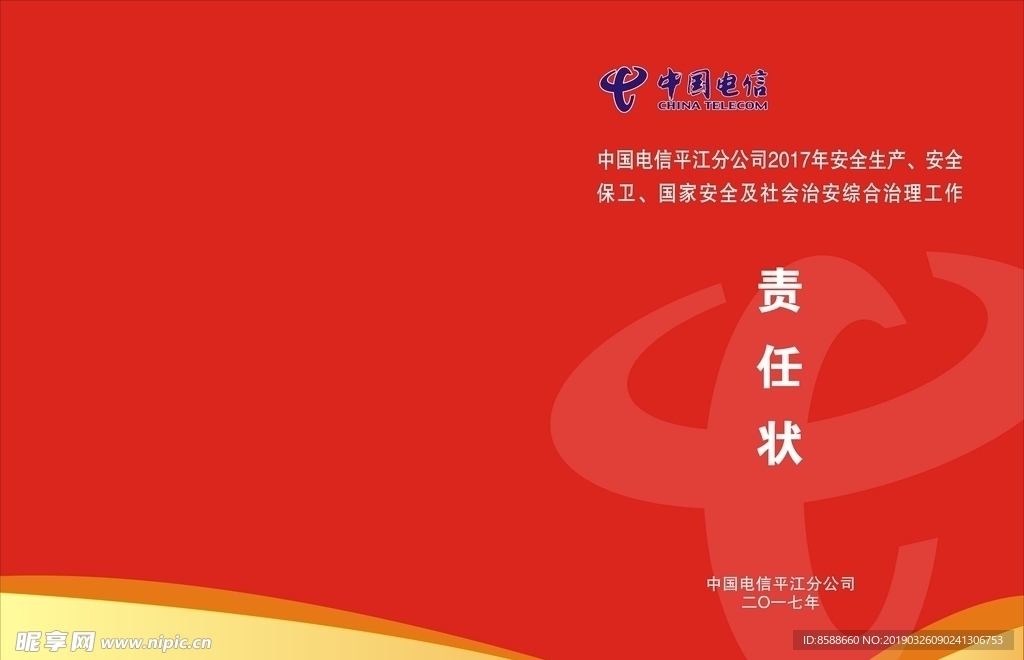 中国电信
CHINA TELECOM

中国电信平江分公司2017年安全生产、安全保卫、国家安全及社会治安综合治理工作

责
任
状

中国电信平江分公司
二〇一七年

昵享网 www.nipic.cn

ID:8588660 NO:20190326090241306753